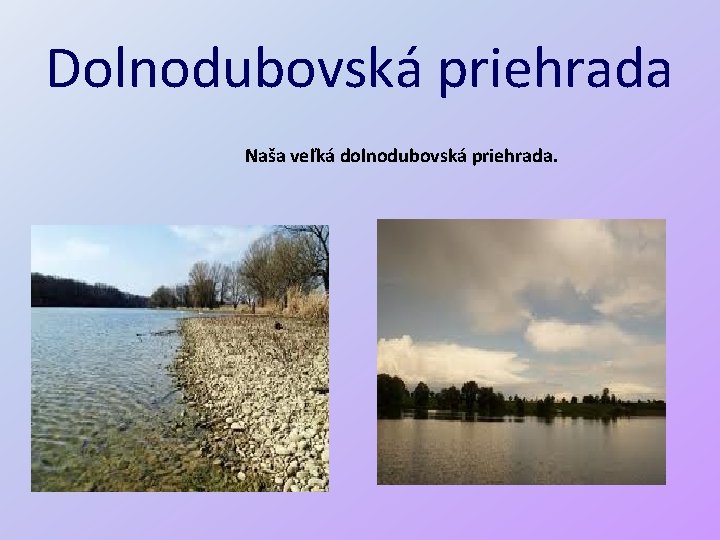 Dolnodubovská priehrada

Naša veľká dolnodubovská priehrada.